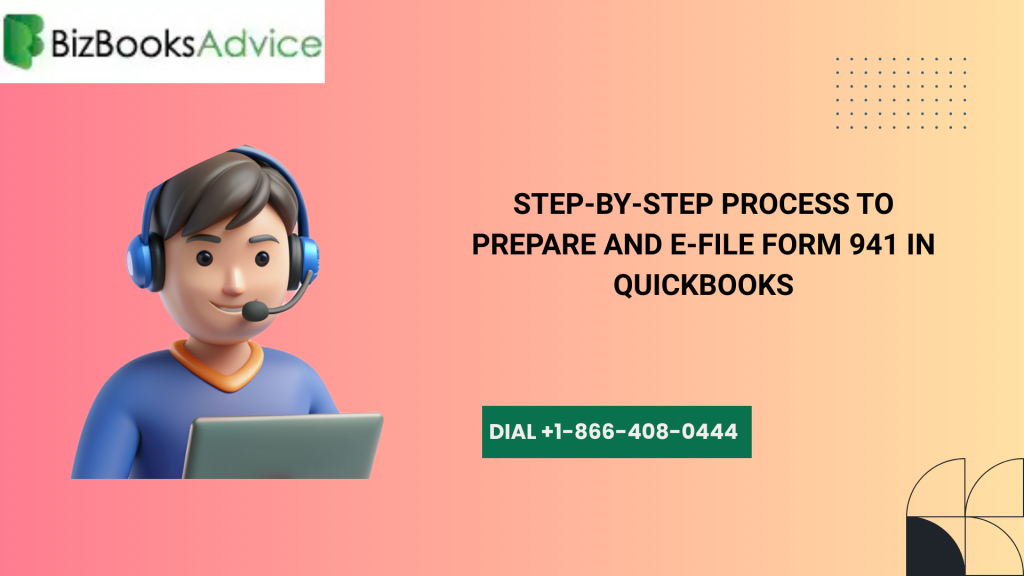 BizBooksAdvice

STEP-BY-STEP PROCESS TO PREPARE AND E-FILE FORM 941 IN QUICKBOOKS

DIAL +1-866-408-0444